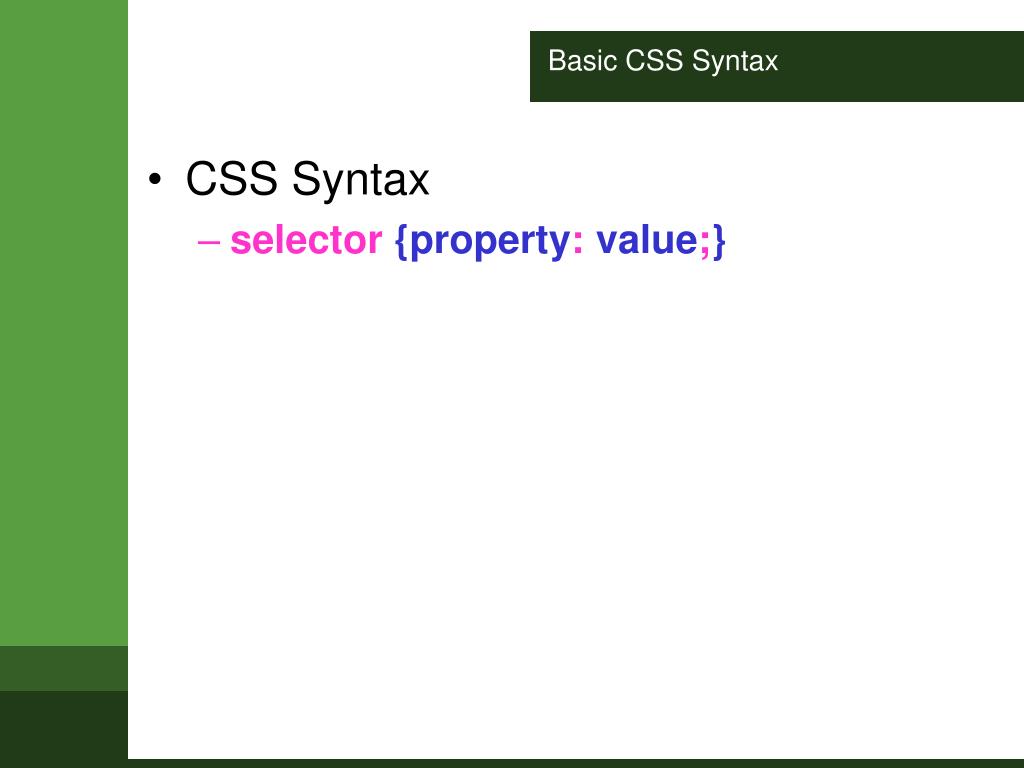 Basic CSS Syntax

• CSS Syntax
– selector {property: value;}